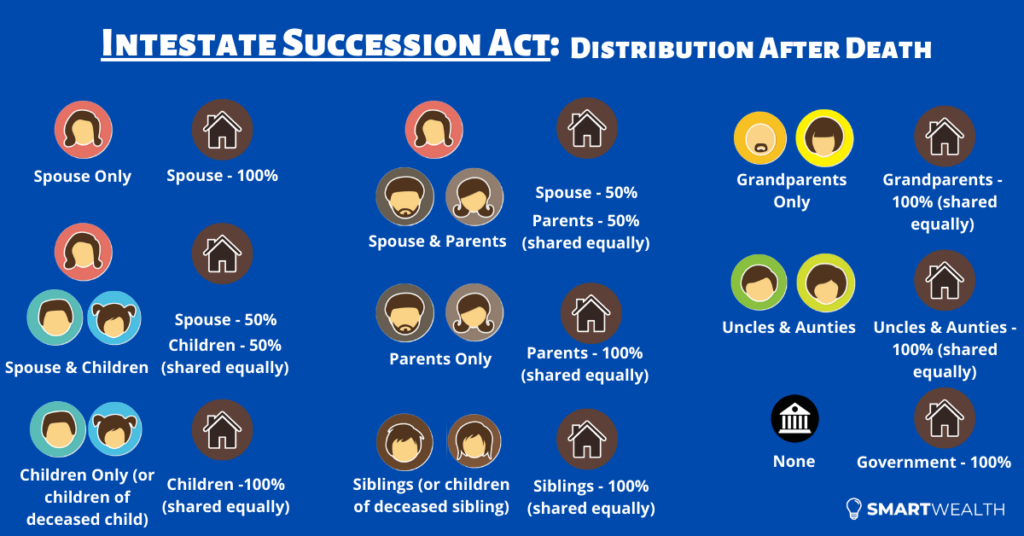 INTESTATE SUCCESSION ACT: DISTRIBUTION AFTER DEATH

Spouse Only

Spouse - 100%

Spouse & Children

Spouse - 50%
Children - 50% (shared equally)

Children Only (or children of deceased child)

Children -100% (shared equally)

Spouse & Parents

Spouse - 50%
Parents - 50% (shared equally)

Parents Only

Parents - 100% (shared equally)

Siblings (or children of deceased sibling)

Siblings - 100% (shared equally)

Grandparents Only

Grandparents - 100% (shared equally)

Uncles & Aunties

Uncles & Aunties - 100% (shared equally)

None

Government - 100%

SMARTWEALTH